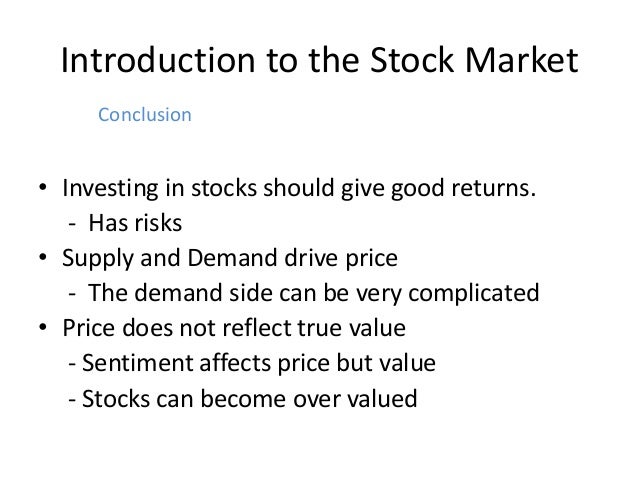 Introduction to the Stock Market

Conclusion

• Investing in stocks should give good returns.
 - Has risks
• Supply and Demand drive price
 - The demand side can be very complicated
• Price does not reflect true value
 - Sentiment affects price but value
 - Stocks can become over valued